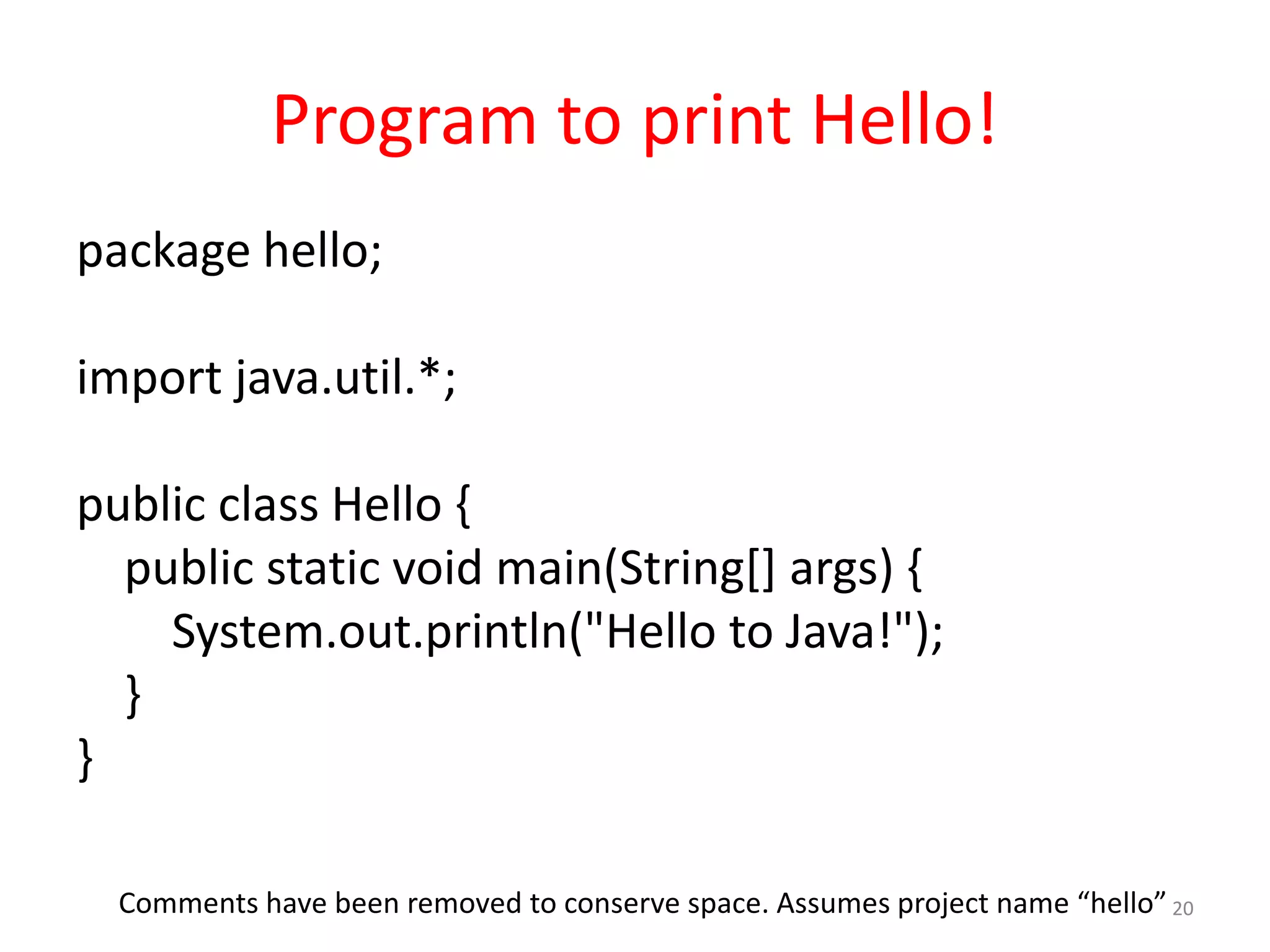 Program to print Hello!

package hello;

import java.util.*;

public class Hello {
    public static void main(String[] args) {
        System.out.println("Hello to Java!");
    }
}

Comments have been removed to conserve space. Assumes project name “hello” 20